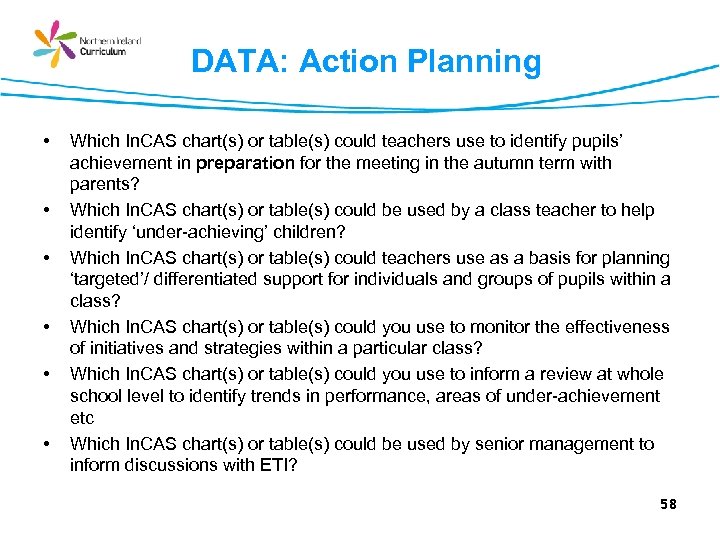 Northern Ireland Curriculum

DATA: Action Planning

• Which InCAS chart(s) or table(s) could teachers use to identify pupils' achievement in preparation for the meeting in the autumn term with parents?
• Which InCAS chart(s) or table(s) could be used by a class teacher to help identify 'under-achieving' children?
• Which InCAS chart(s) or table(s) could teachers use as a basis for planning 'targeted'/ differentiated support for individuals and groups of pupils within a class?
• Which InCAS chart(s) or table(s) could you use to monitor the effectiveness of initiatives and strategies within a particular class?
• Which InCAS chart(s) or table(s) could you use to inform a review at whole school level to identify trends in performance, areas of under-achievement etc
• Which InCAS chart(s) or table(s) could be used by senior management to inform discussions with ETI?

58